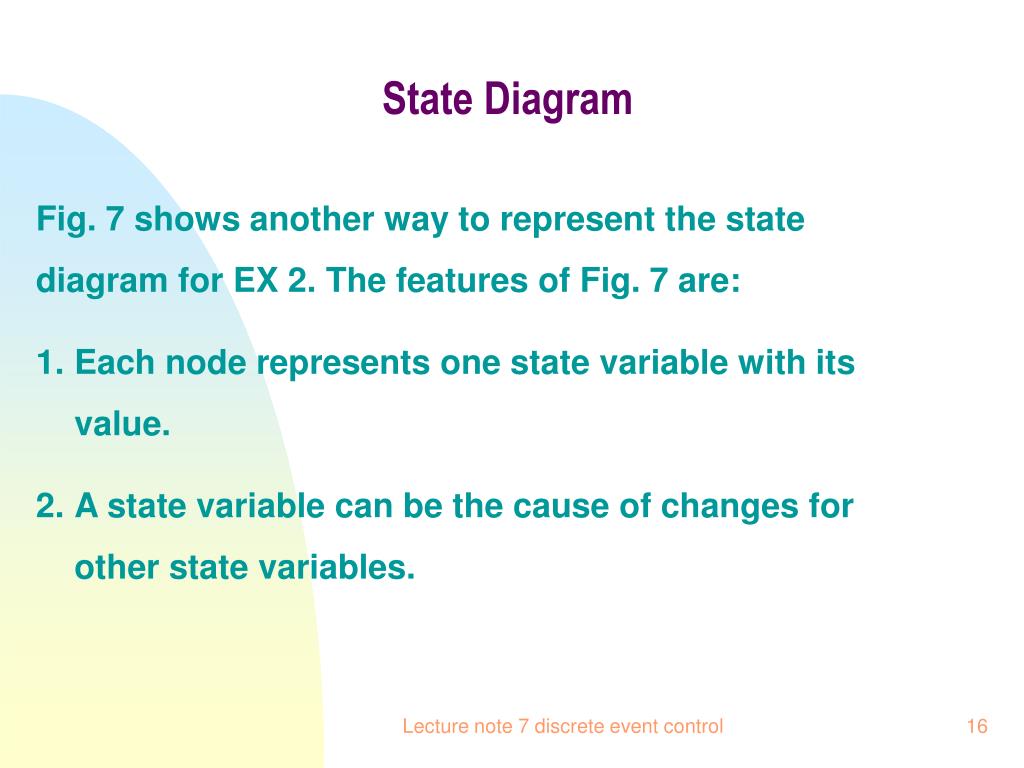 State Diagram

Fig. 7 shows another way to represent the state diagram for EX 2. The features of Fig. 7 are:

1. Each node represents one state variable with its value.

2. A state variable can be the cause of changes for other state variables.

Lecture note 7 discrete event control

16